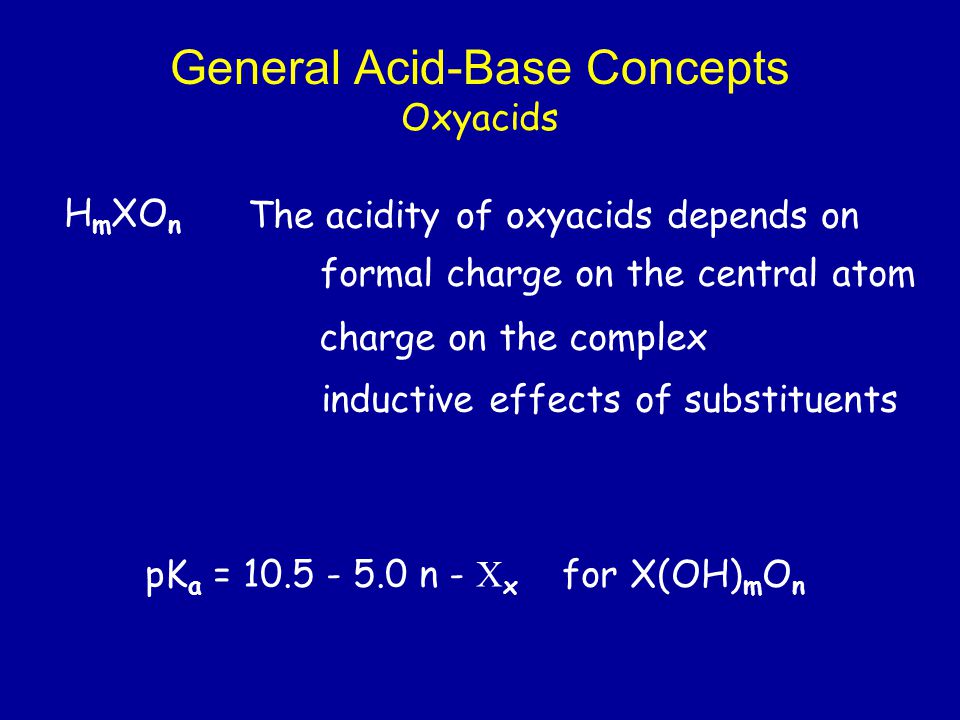 General Acid-Base Concepts
Oxyacids

$H_mXO_n$ The acidity of oxyacids depends on
formal charge on the central atom
charge on the complex
inductive effects of substituents

$pK_a = 10.5 - 5.0\ n - \chi_x$ for $X(OH)_mO_n$